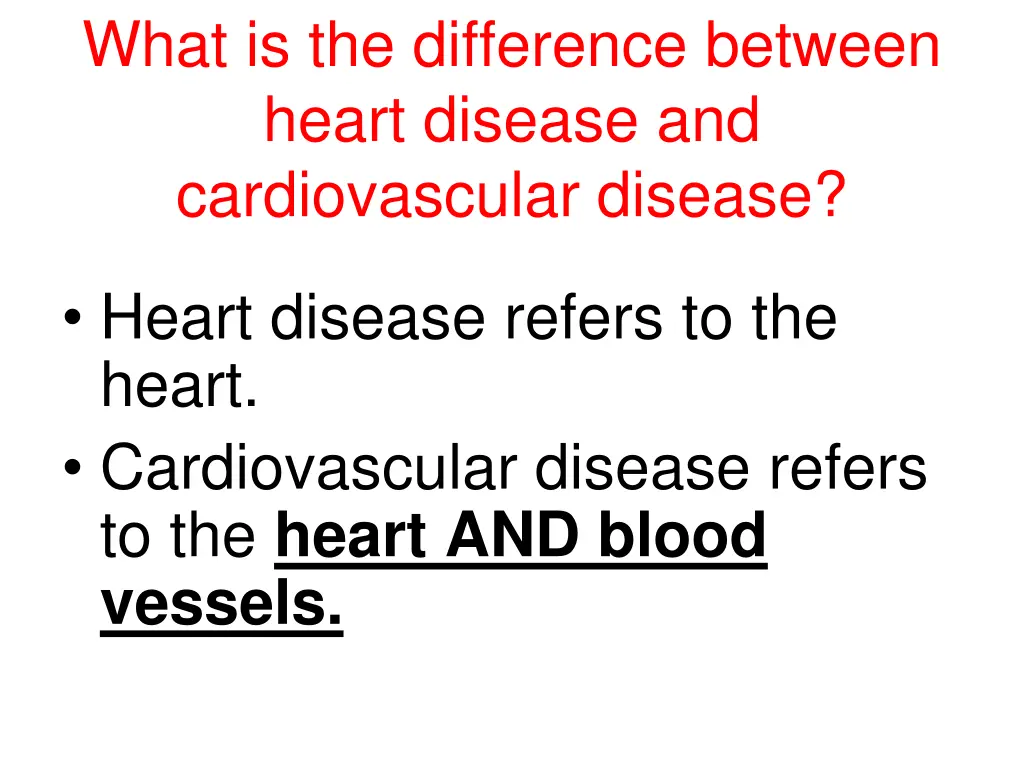 What is the difference between heart disease and cardiovascular disease?

• Heart disease refers to the heart.
• Cardiovascular disease refers to the heart AND blood vessels.